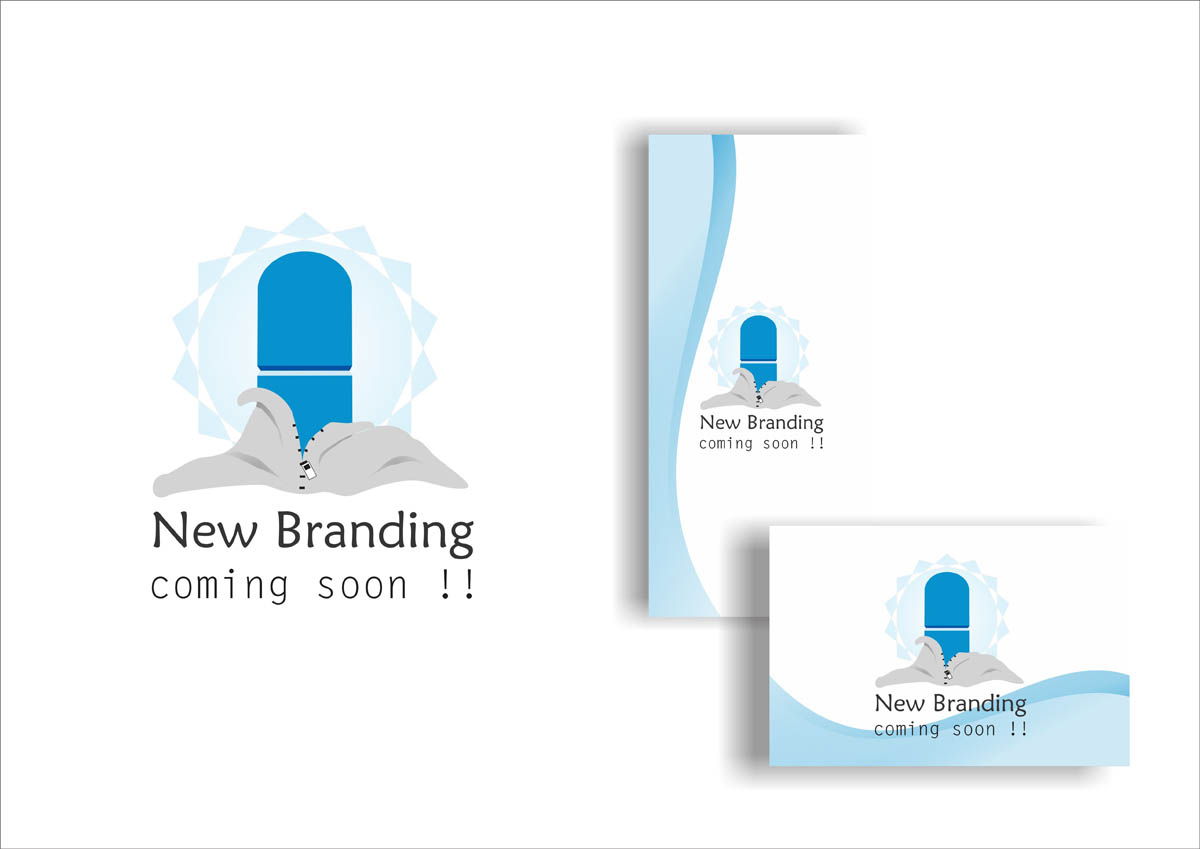 New Branding
coming soon !!

New Branding
coming soon !!

New Branding
coming soon !!